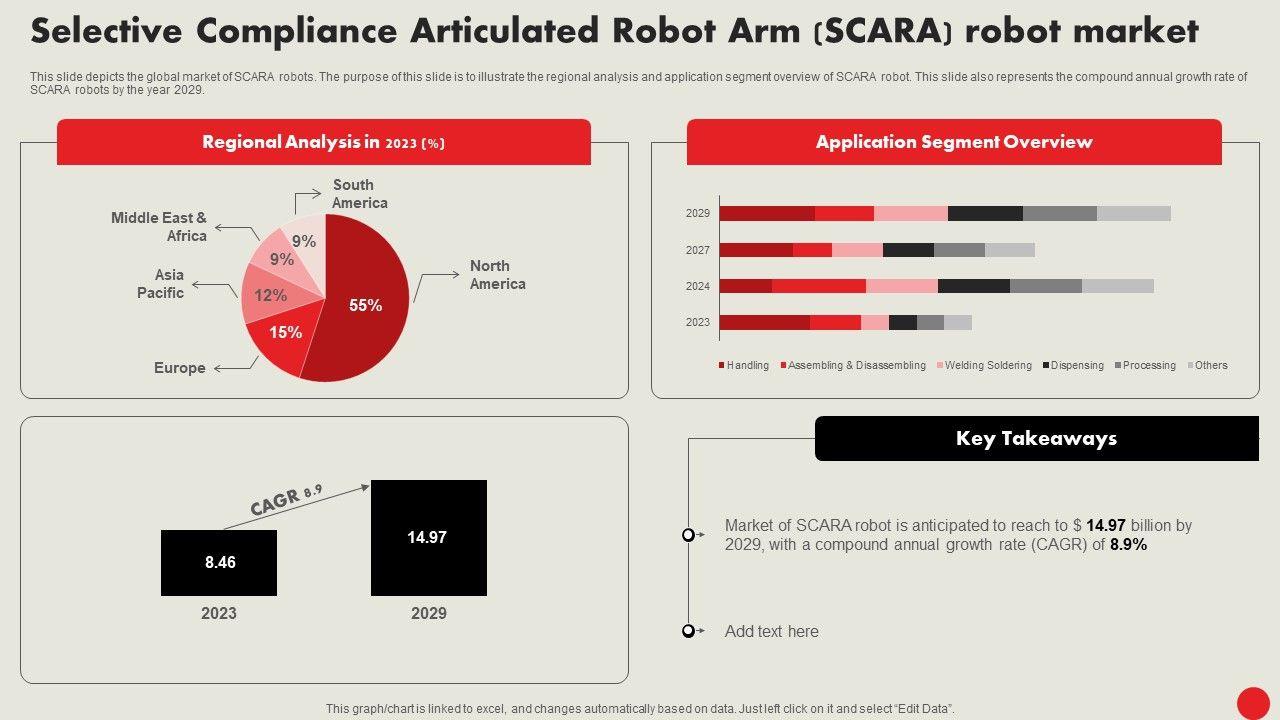 Selective Compliance Articulated Robot Arm (SCARA) robot market

This slide depicts the global market of SCARA robots. The purpose of this slide is to illustrate the regional analysis and application segment overview of SCARA robot. This slide also represents the compound annual growth rate of SCARA robots by the year 2029.

Regional Analysis in 2023 (%)

South America
Middle East & Africa
Asia Pacific
Europe
North America
9%
9%
12%
15%
55%

Application Segment Overview

2029
2027
2024
2023

Handling
Assembling & Disassembling
Welding Soldering
Dispensing
Processing
Others

CAGR 8.9
8.46
14.97
2023
2029

Key Takeaways

Market of SCARA robot is anticipated to reach to $ 14.97 billion by 2029, with a compound annual growth rate (CAGR) of 8.9%

Add text here

This graph/chart is linked to excel, and changes automatically based on data. Just left click on it and select "Edit Data".